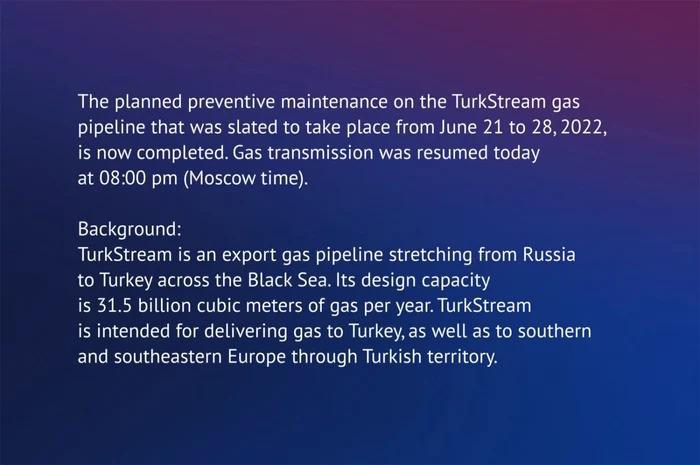 The planned preventive maintenance on the TurkStream gas pipeline that was slated to take place from June 21 to 28, 2022, is now completed. Gas transmission was resumed today at 08:00 pm (Moscow time).

Background:
TurkStream is an export gas pipeline stretching from Russia to Turkey across the Black Sea. Its design capacity is 31.5 billion cubic meters of gas per year. TurkStream is intended for delivering gas to Turkey, as well as to southern and southeastern Europe through Turkish territory.